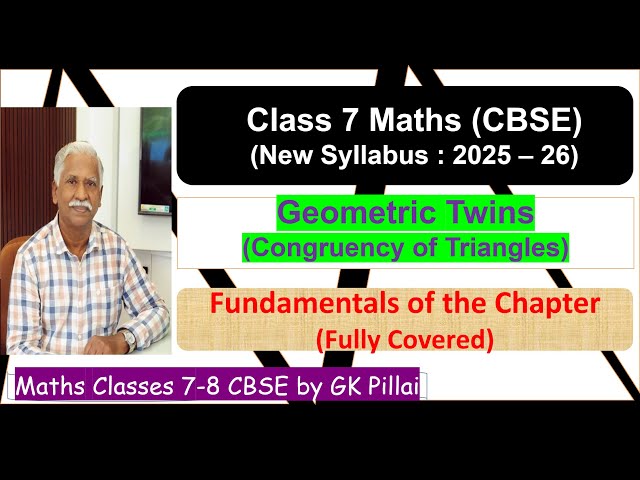 Class 7 Maths (CBSE)
(New Syllabus : 2025 – 26)

Geometric Twins
(Congruency of Triangles)

Fundamentals of the Chapter
(Fully Covered)

Maths Classes 7-8 CBSE by GK Pillai